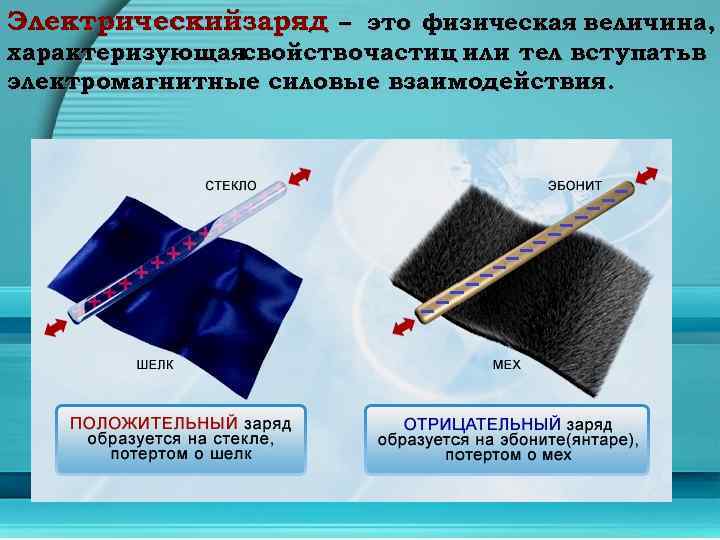 Электрическийзаряд – это физическая величина, характеризующаясвойствочастиц или тел вступатьв электромагнитные силовые взаимодействия.

СТЕКЛО

ШЕЛК

ЭБОНИТ

МЕХ

ПОЛОЖИТЕЛЬНЫЙ заряд образуется на стекле, потертом о шелк

ОТРИЦАТЕЛЬНЫЙ заряд образуется на эбоните(янтаре), потертом о мех